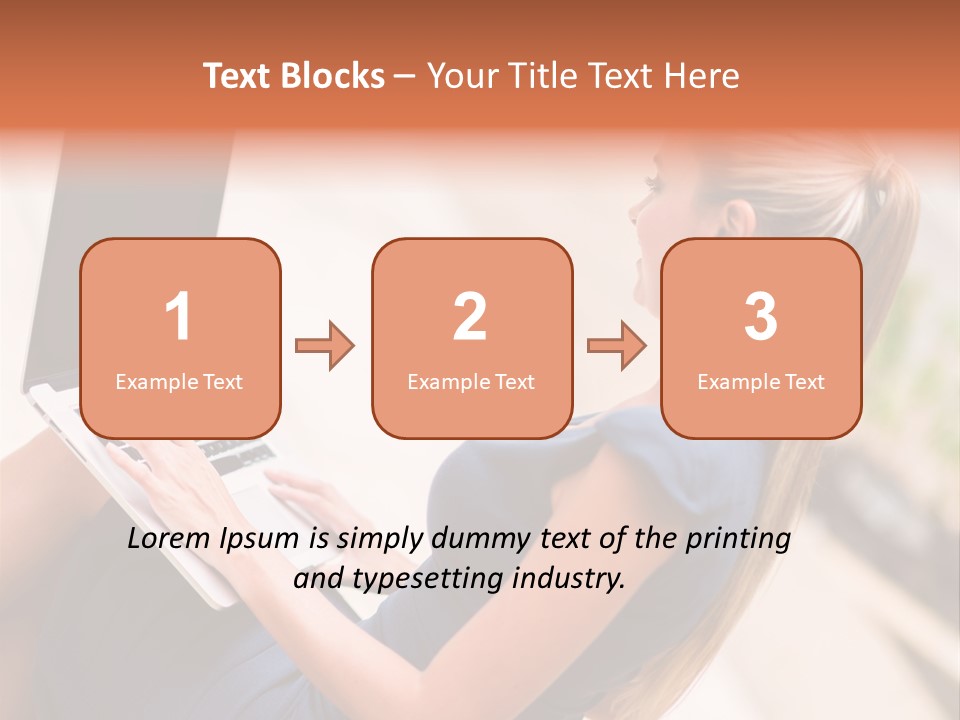 Text Blocks – Your Title Text Here

1
Example Text

2
Example Text

3
Example Text

Lorem Ipsum is simply dummy text of the printing and typesetting industry.